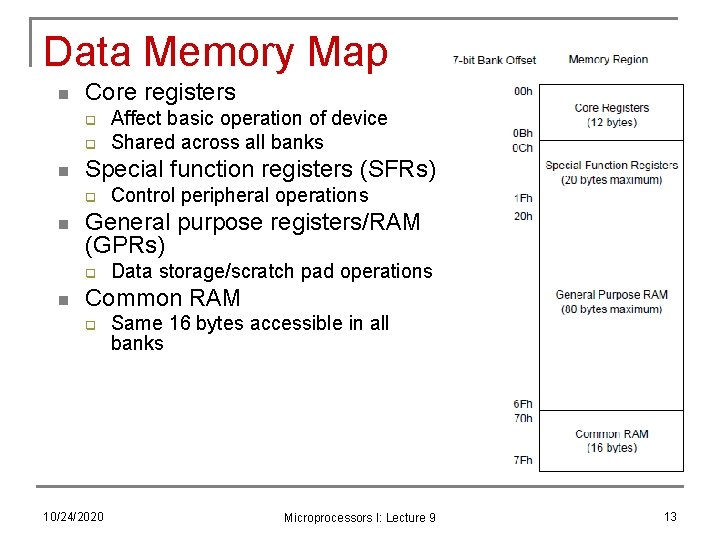 Data Memory Map

- Core registers
  - Affect basic operation of device
  - Shared across all banks
- Special function registers (SFRs)
  - Control peripheral operations
- General purpose registers/RAM (GPRs)
  - Data storage/scratch pad operations
- Common RAM
  - Same 16 bytes accessible in all banks

7-bit Bank Offset
Memory Region

00h
Core Registers (12 bytes)
0Bh
0Ch
Special Function Registers (20 bytes maximum)
1Fh
20h
General Purpose RAM (80 bytes maximum)
6Fh
70h
Common RAM (16 bytes)
7Fh

10/24/2020
Microprocessors I: Lecture 9
13